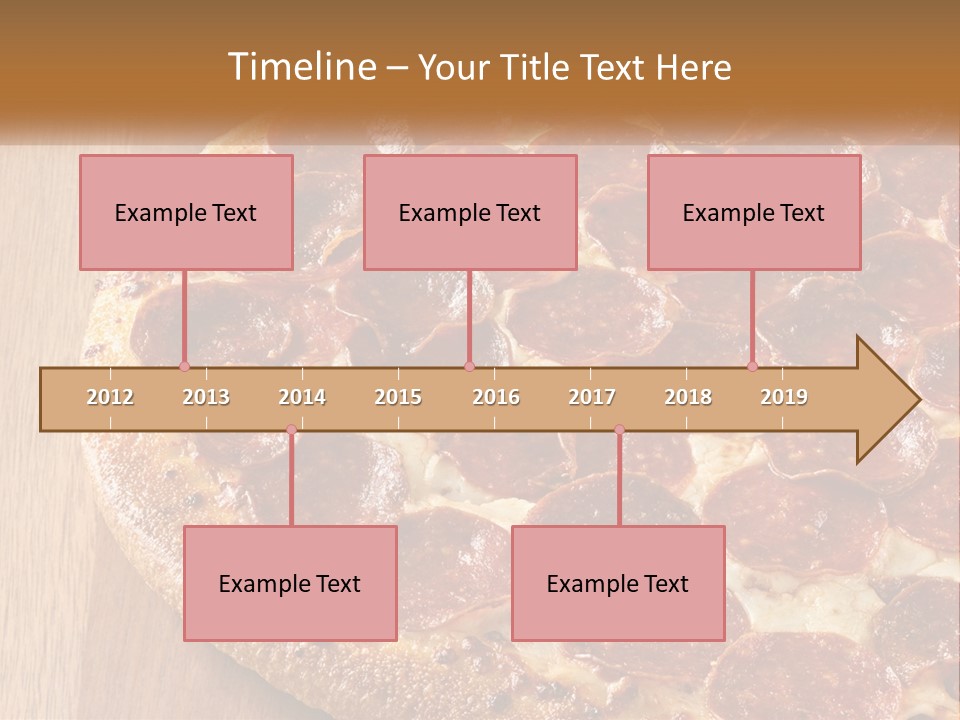 Timeline – Your Title Text Here

Example Text

Example Text

Example Text

2012 2013 2014 2015 2016 2017 2018 2019

Example Text

Example Text